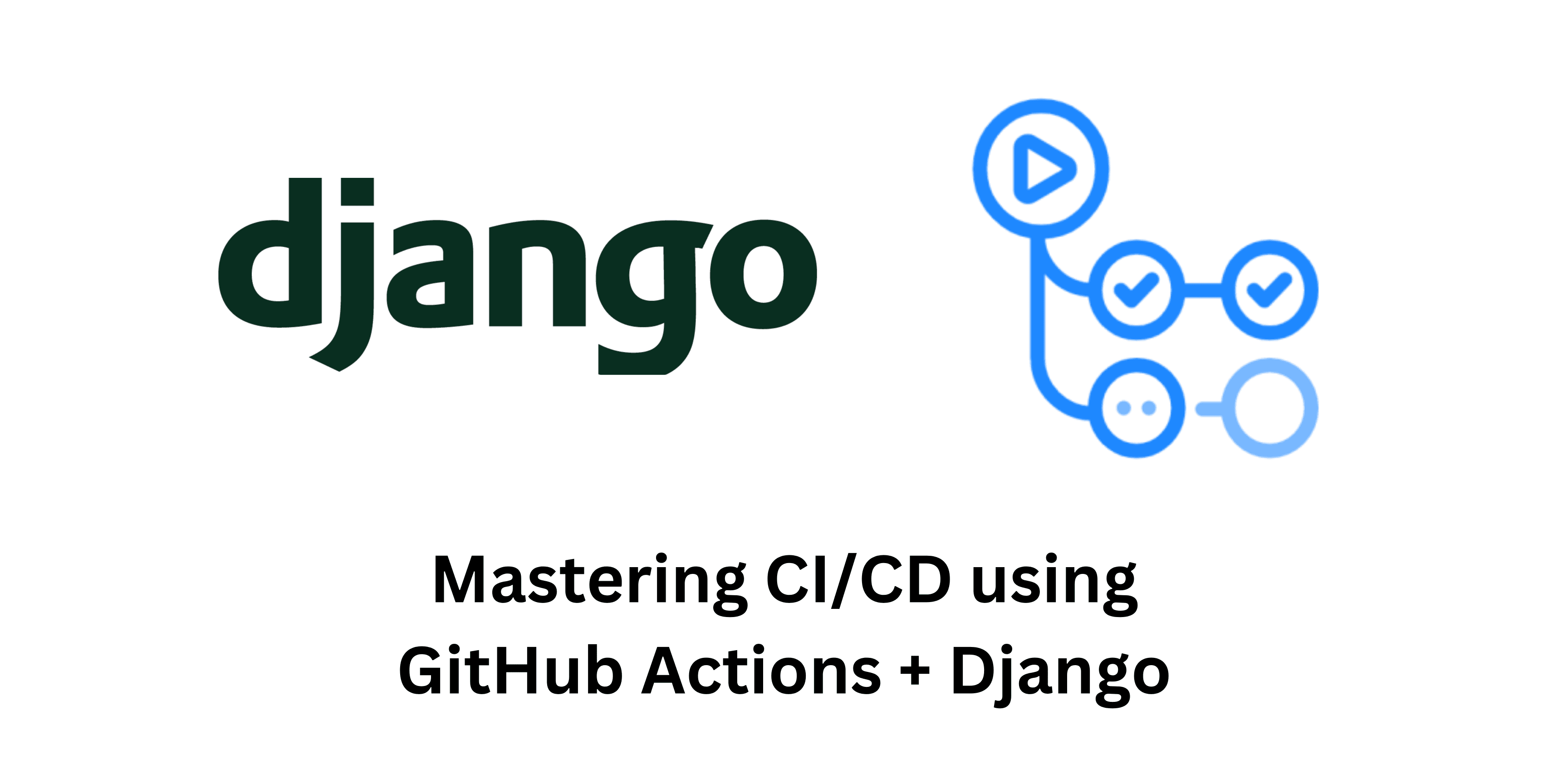 django

Mastering CI/CD using GitHub Actions + Django